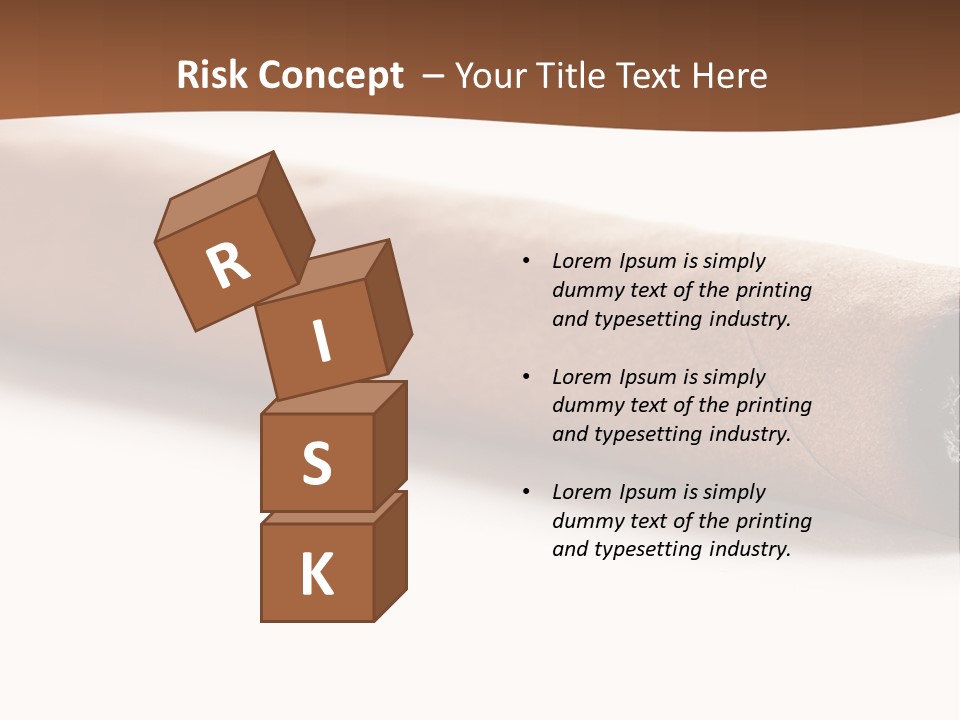 Risk Concept – Your Title Text Here

R
I
S
K

• Lorem Ipsum is simply dummy text of the printing and typesetting industry.

• Lorem Ipsum is simply dummy text of the printing and typesetting industry.

• Lorem Ipsum is simply dummy text of the printing and typesetting industry.